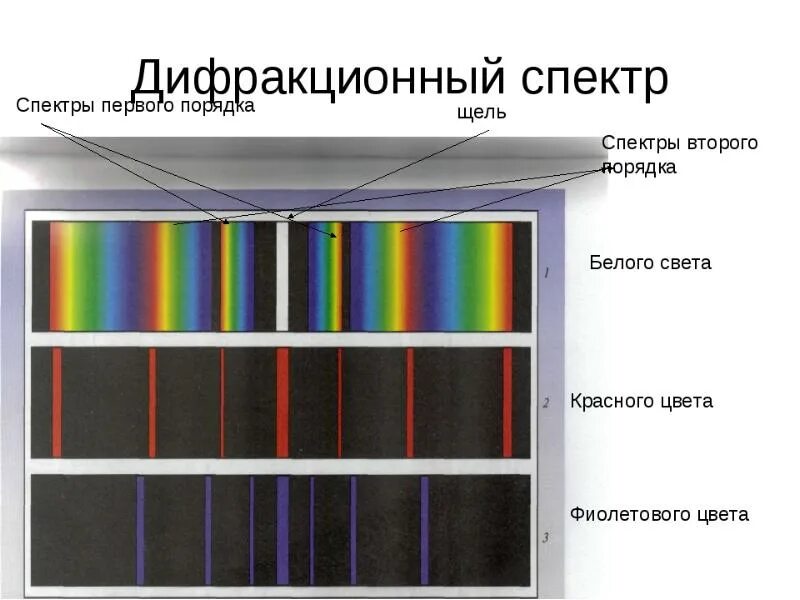 Дифракционный спектр

Спектры первого порядка

щель

Спектры второго порядка

1

Белого света

2

Красного цвета

3

Фиолетового цвета